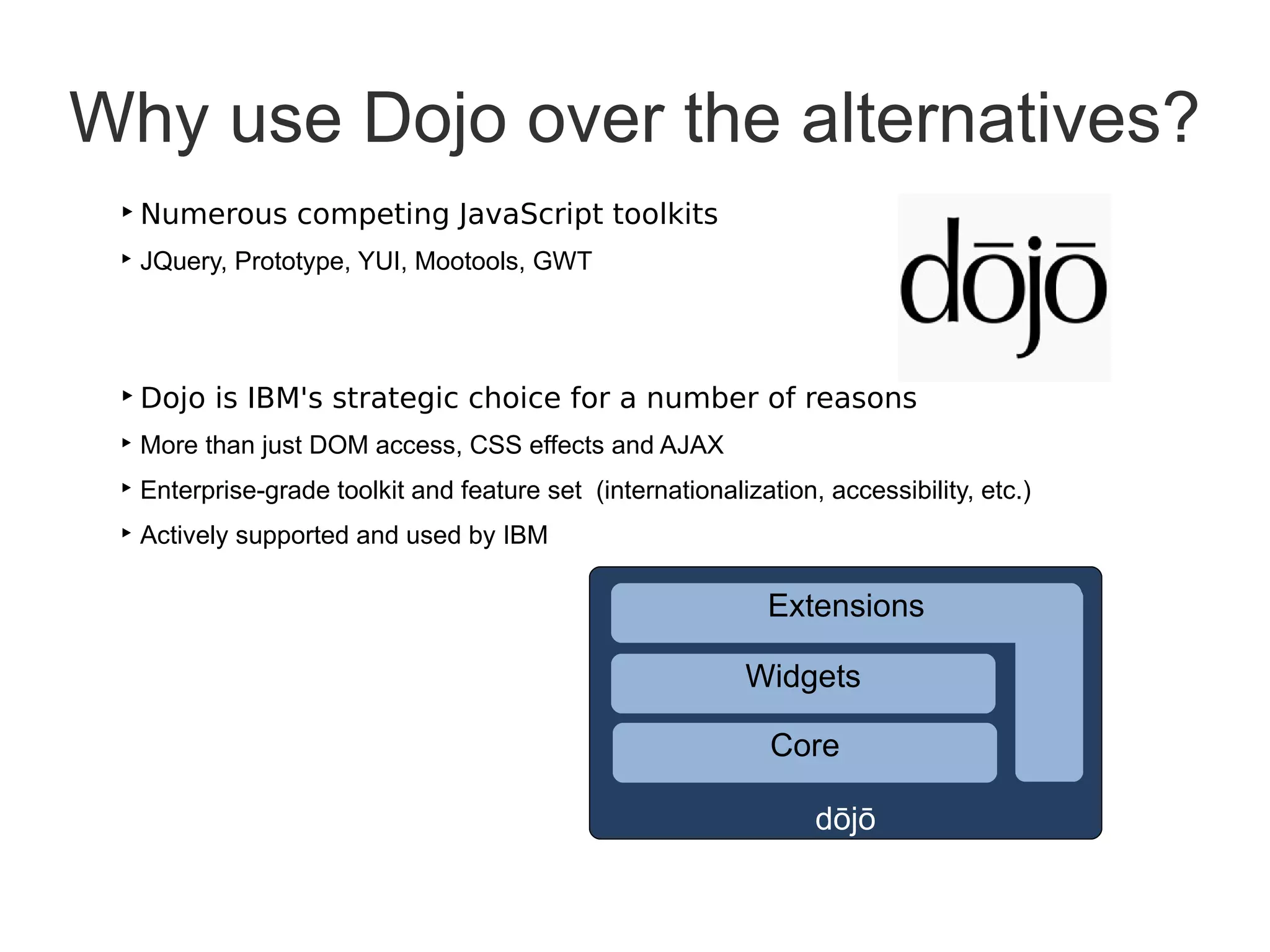 Why use Dojo over the alternatives?

‣ Numerous competing JavaScript toolkits

‣ JQuery, Prototype, YUI, Mootools, GWT

dōjō

‣ Dojo is IBM's strategic choice for a number of reasons

‣ More than just DOM access, CSS effects and AJAX

‣ Enterprise-grade toolkit and feature set (internationalization, accessibility, etc.)

‣ Actively supported and used by IBM

Extensions

Widgets

Core

dōjō